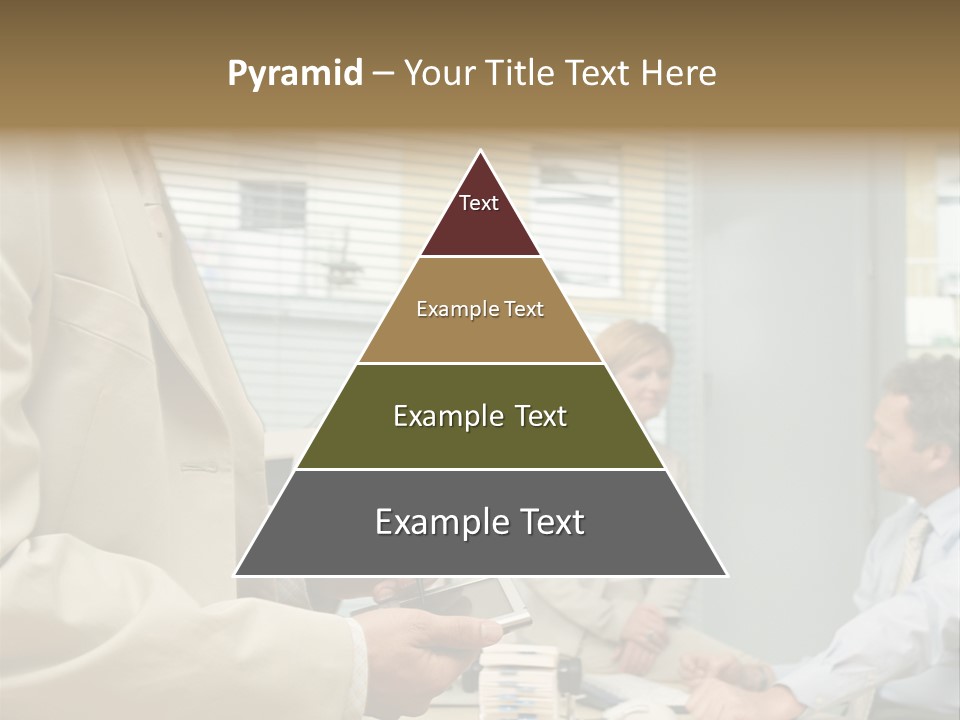 Pyramid – Your Title Text Here

Text

Example Text

Example Text

Example Text